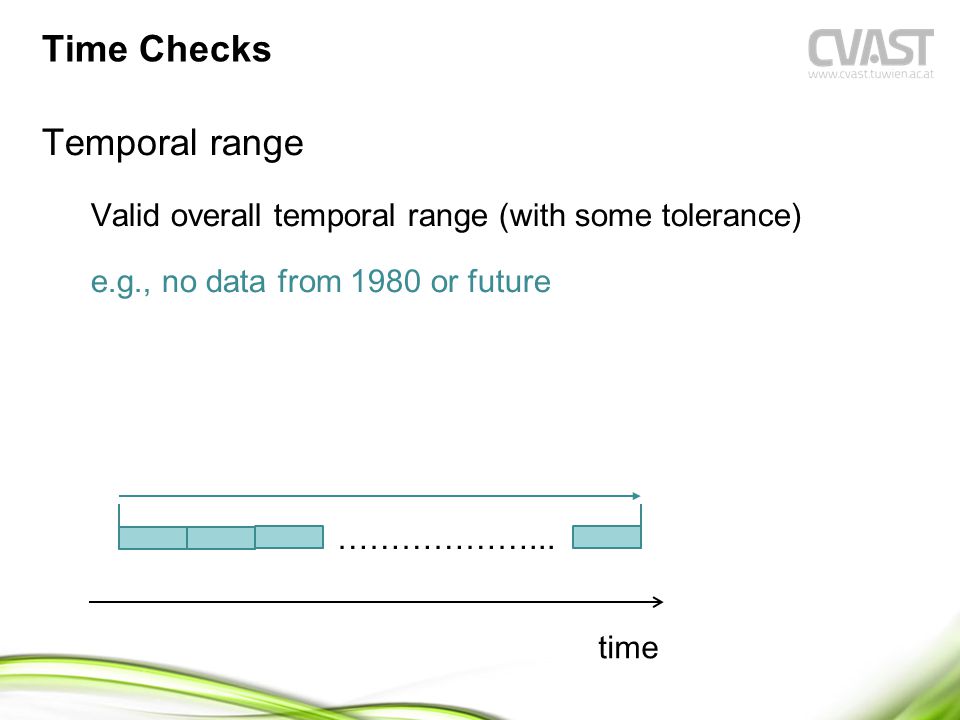 Time Checks

CVAST
www.cvast.tuwien.ac.at

Temporal range

Valid overall temporal range (with some tolerance)

e.g., no data from 1980 or future

………………...

time